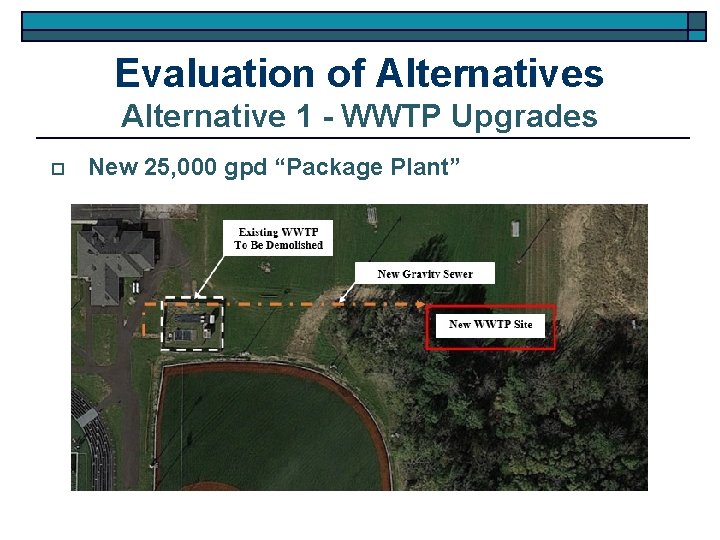 Evaluation of Alternatives
Alternative 1 - WWTP Upgrades

New 25,000 gpd “Package Plant”

Existing WWTP To Be Demolished

New Gravity Sewer

New WWTP Site